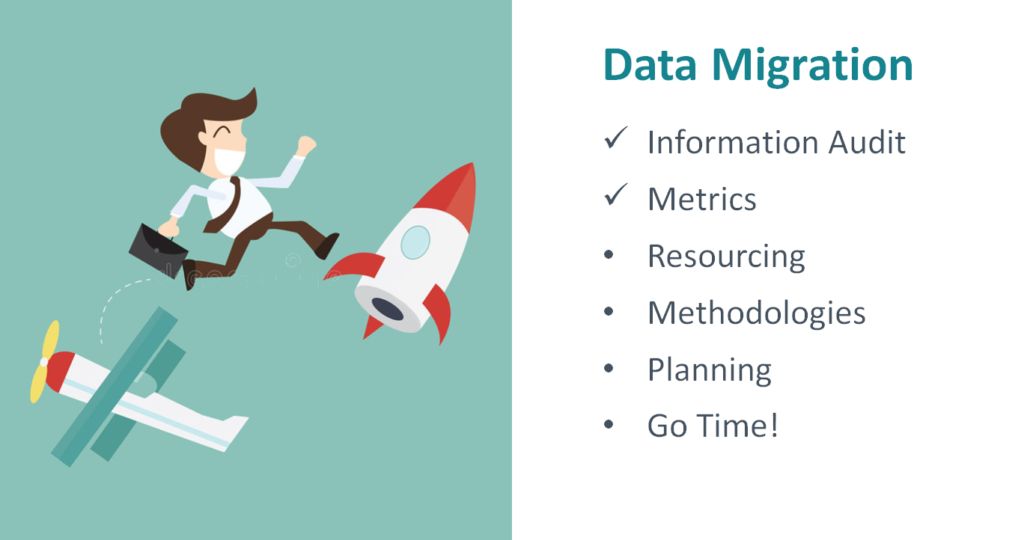 Data Migration

✓ Information Audit
✓ Metrics
• Resourcing
• Methodologies
• Planning
• Go Time!